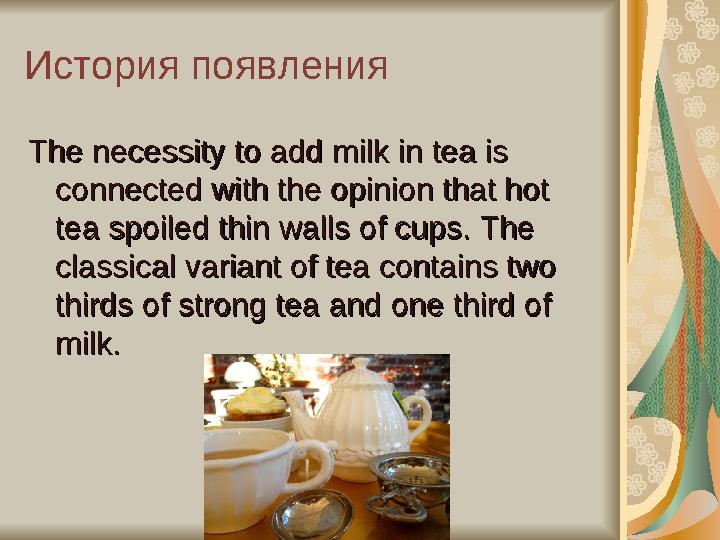 История появления

The necessity to add milk in tea is connected with the opinion that hot tea spoiled thin walls of cups. The classical variant of tea contains two thirds of strong tea and one third of milk.